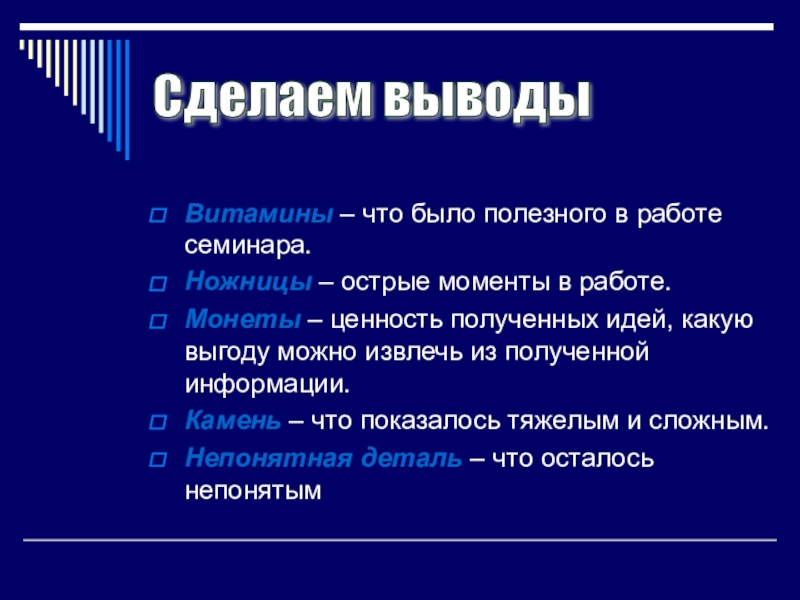 Сделаем выводы

Витамины – что было полезного в работе семинара.

Ножницы – острые моменты в работе.

Монеты – ценность полученных идей, какую выгоду можно извлечь из полученной информации.

Камень – что показалось тяжелым и сложным.

Непонятная деталь – что осталось непонятым